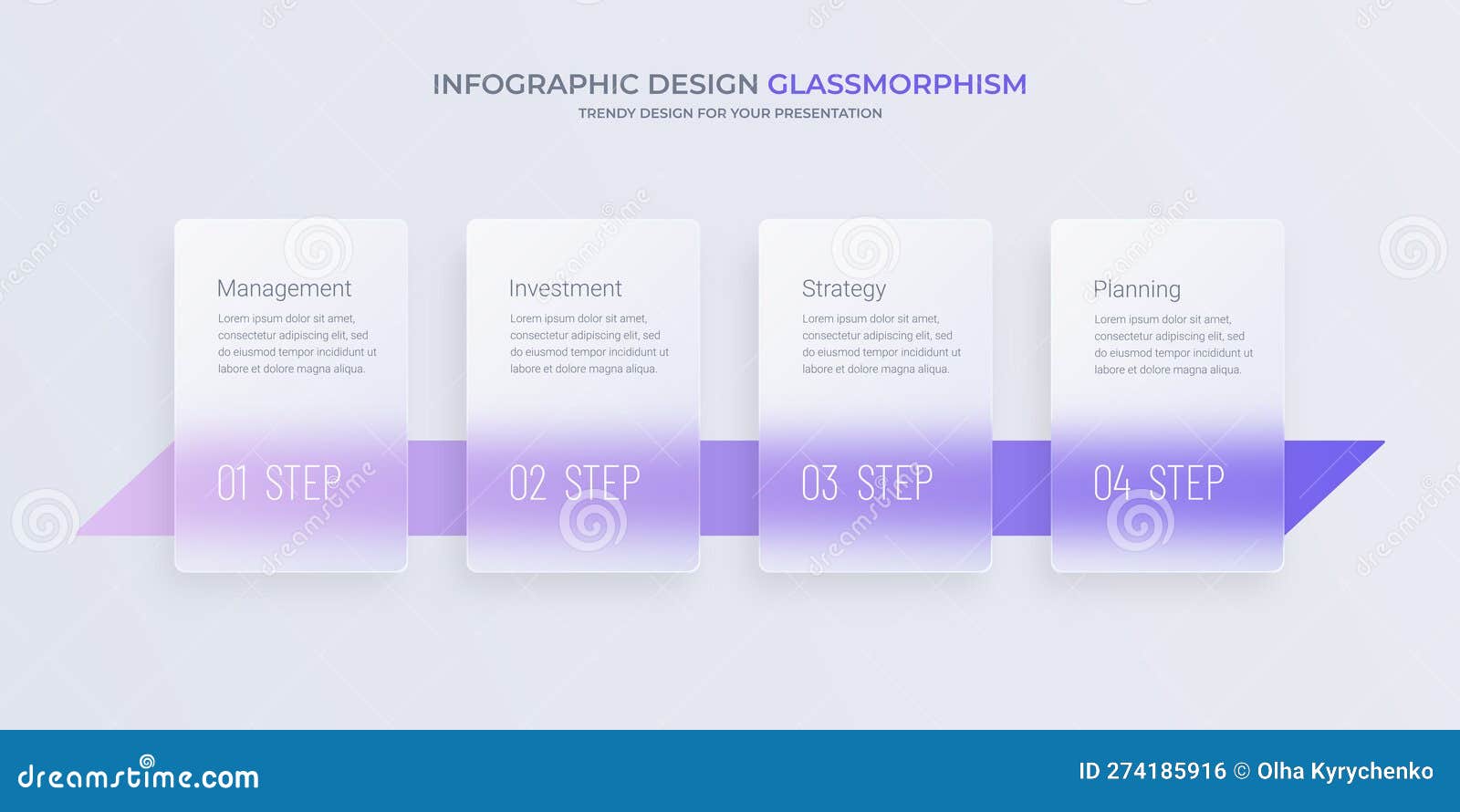 INFOGRAPHIC DESIGN GLASSMORPHISM
TRENDY DESIGN FOR YOUR PRESENTATION

Management
Lorem ipsum dolor sit amet, consectetur adipiscing elit, sed do eiusmod tempor incididunt ut labore et dolore magna aliqua.
01 STEP

Investment
Lorem ipsum dolor sit amet, consectetur adipiscing elit, sed do eiusmod tempor incididunt ut labore et dolore magna aliqua.
02 STEP

Strategy
Lorem ipsum dolor sit amet, consectetur adipiscing elit, sed do eiusmod tempor incididunt ut labore et dolore magna aliqua.
03 STEP

Planning
Lorem ipsum dolor sit amet, consectetur adipiscing elit, sed do eiusmod tempor incididunt ut labore et dolore magna aliqua.
04 STEP

dreamstime.com
ID 274185916 © Olha Kyrychenko